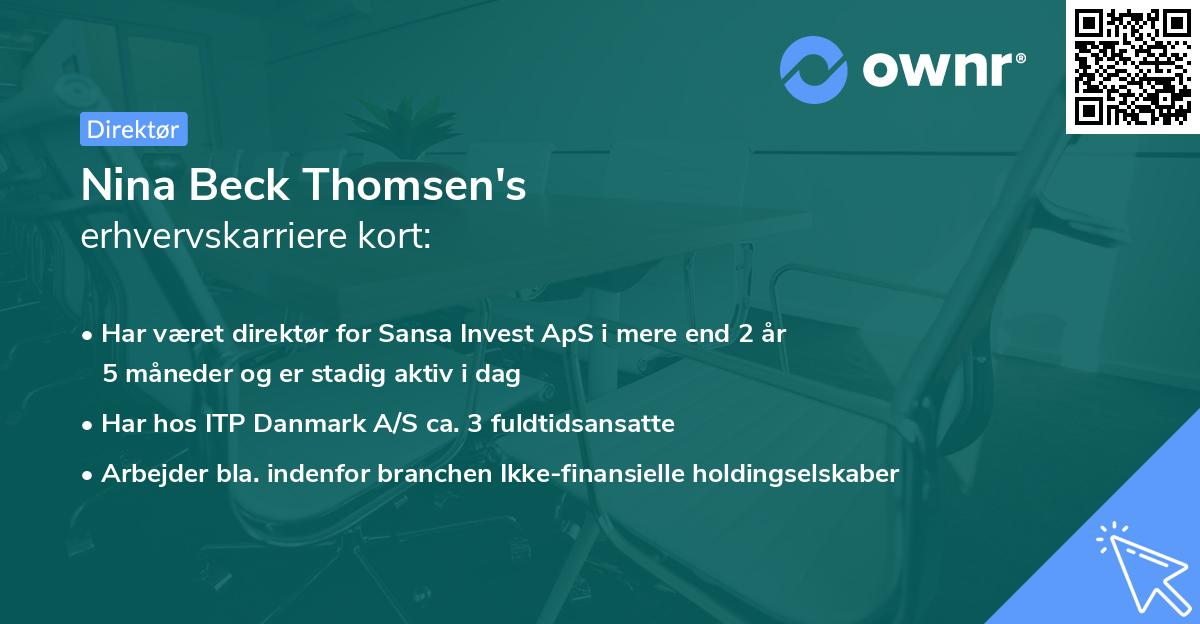 ownr®

Direktør

Nina Beck Thomsen's
erhvervskarriere kort:

• Har været direktør for Sansa Invest ApS i mere end 2 år 5 måneder og er stadig aktiv i dag

• Har hos ITP Danmark A/S ca. 3 fuldtidsansatte

• Arbejder bla. indenfor branchen Ikke-finansielle holdingselskaber